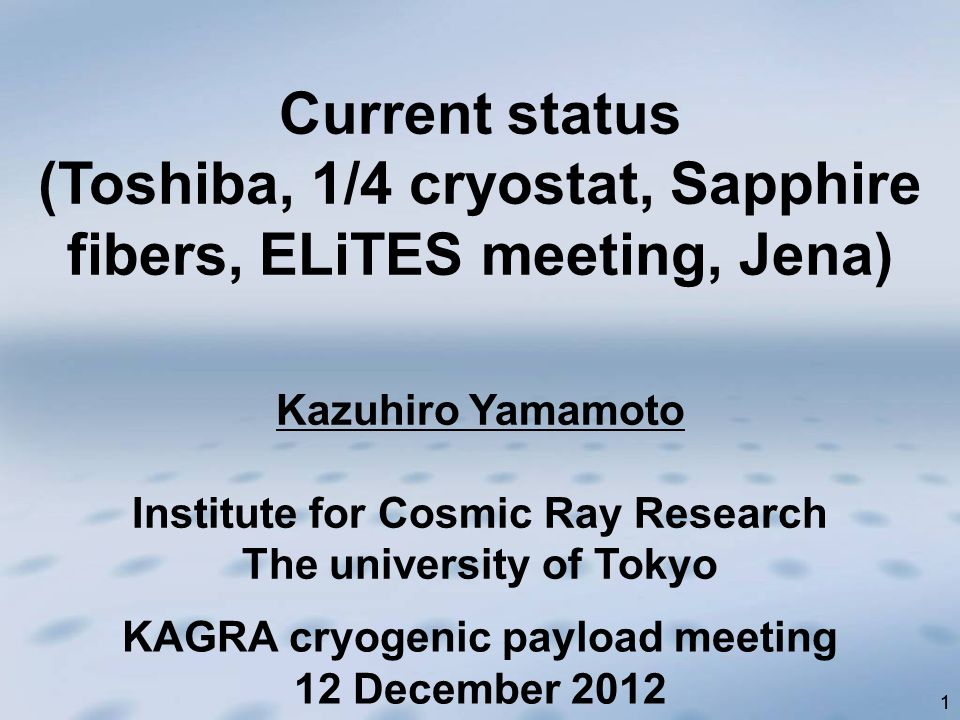 Current status
(Toshiba, 1/4 cryostat, Sapphire fibers, ELiTES meeting, Jena)

Kazuhiro Yamamoto

Institute for Cosmic Ray Research
The university of Tokyo

KAGRA cryogenic payload meeting
12 December 2012

1